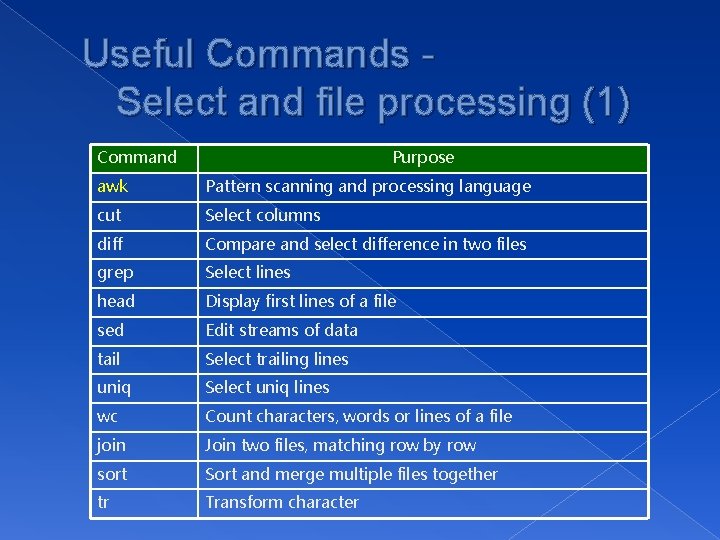 Useful Commands - Select and file processing (1)

| Command | Purpose |
|---|---|
| awk | Pattern scanning and processing language |
| cut | Select columns |
| diff | Compare and select difference in two files |
| grep | Select lines |
| head | Display first lines of a file |
| sed | Edit streams of data |
| tail | Select trailing lines |
| uniq | Select uniq lines |
| wc | Count characters, words or lines of a file |
| join | Join two files, matching row by row |
| sort | Sort and merge multiple files together |
| tr | Transform character |